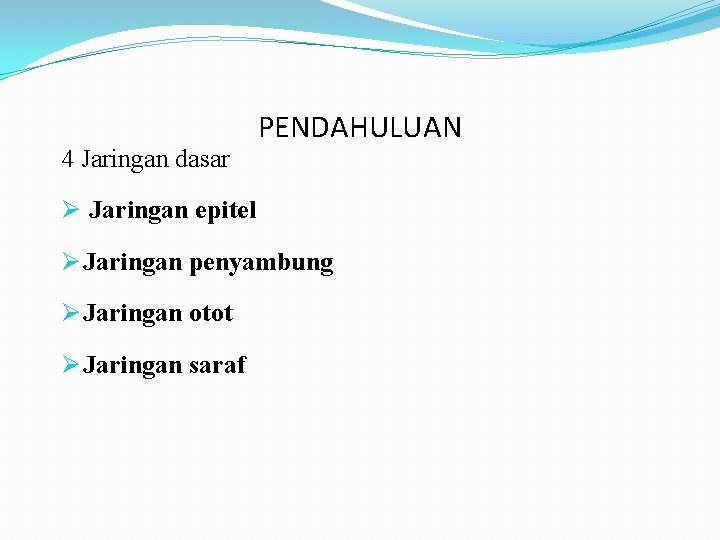 PENDAHULUAN

4 Jaringan dasar

➢ Jaringan epitel

➢ Jaringan penyambung

➢ Jaringan otot

➢ Jaringan saraf